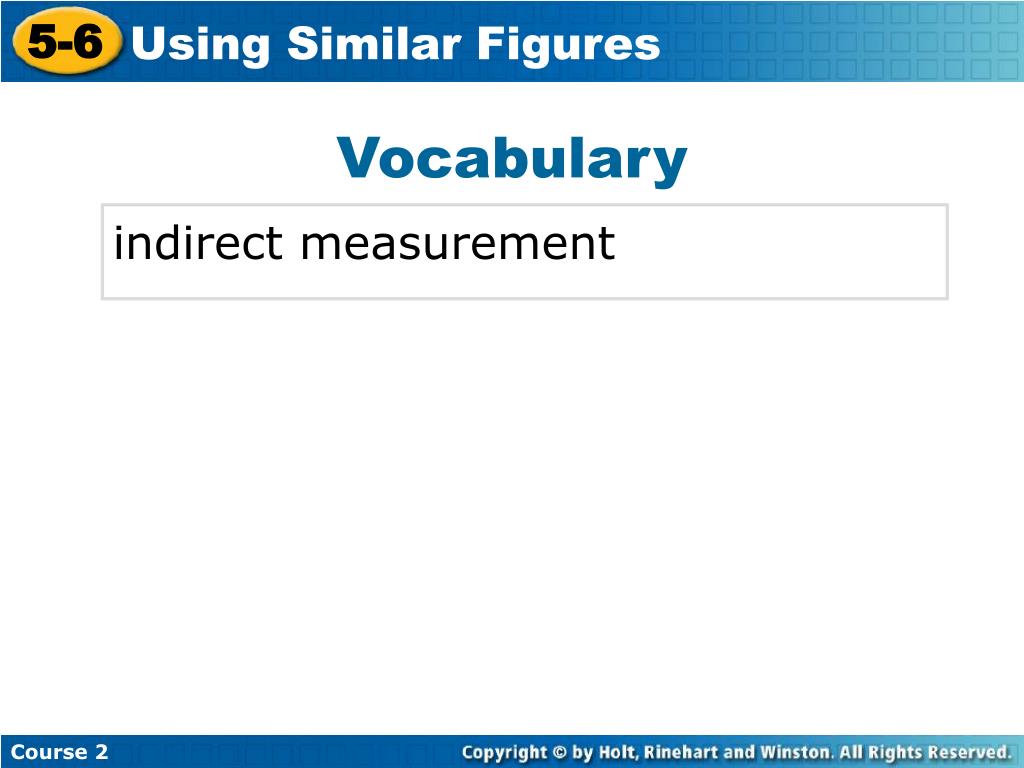 5-6 Using Similar Figures

Vocabulary

indirect measurement

Course 2

Copyright © by Holt, Rinehart and Winston. All Rights Reserved.